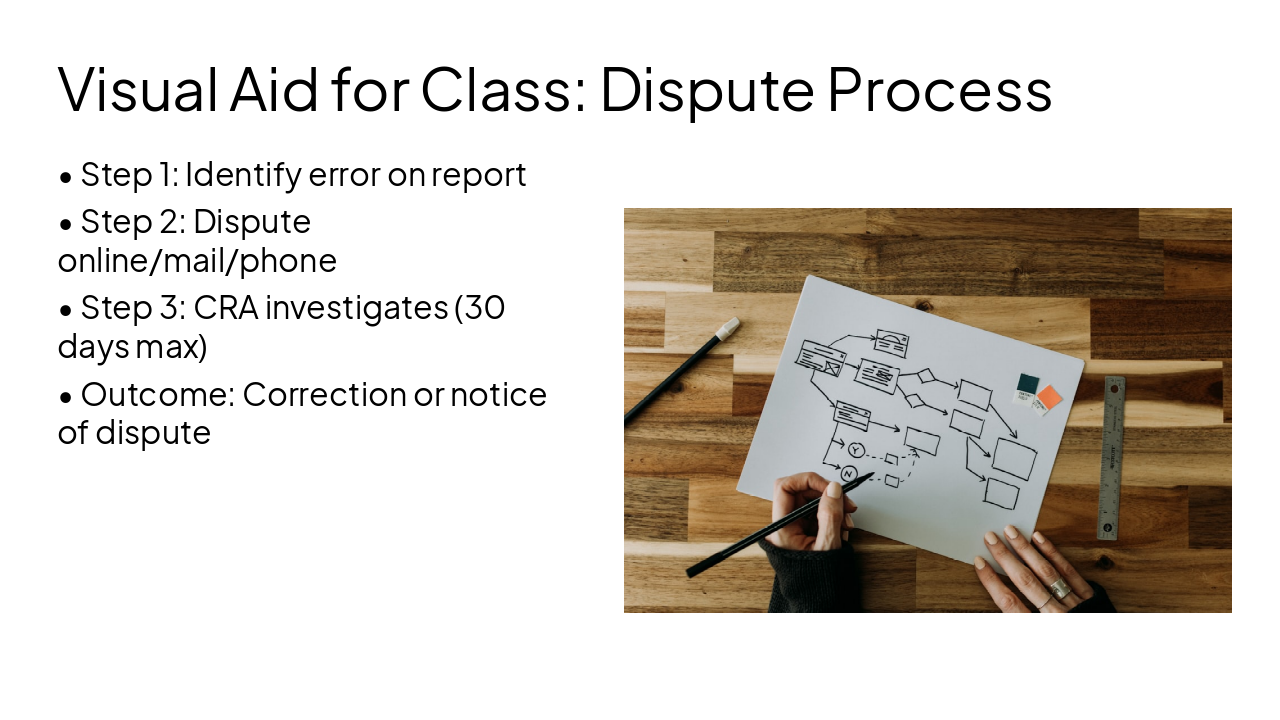 Visual Aid for Class: Dispute Process

• Step 1: Identify error on report

• Step 2: Dispute online/mail/phone

• Step 3: CRA investigates (30 days max)

• Outcome: Correction or notice of dispute

Y

N